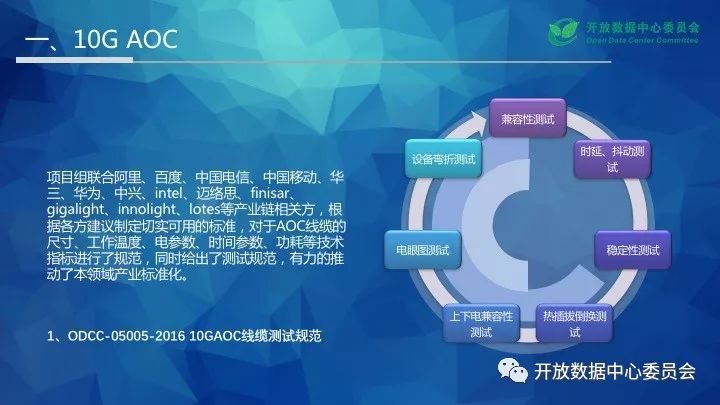 一、10G AOC

开放数据中心委员会
Open Data Center Committee

项目组联合阿里、百度、中国电信、中国移动、华三、华为、中兴、intel、迈络思、finisar、gigalight、innolight、lotes等产业链相关方，根据各方建议制定切实可用的标准，对于AOC线缆的尺寸、工作温度、电参数、时间参数、功耗等技术指标进行了规范，同时给出了测试规范，有力的推动了本领域产业标准化。

1、ODCC-05005-2016 10GAOC线缆测试规范

兼容性测试

时延、抖动测试

稳定性测试

热插拔倒换测试

上下电兼容性测试

电眼图测试

设备弯折测试

开放数据中心委员会